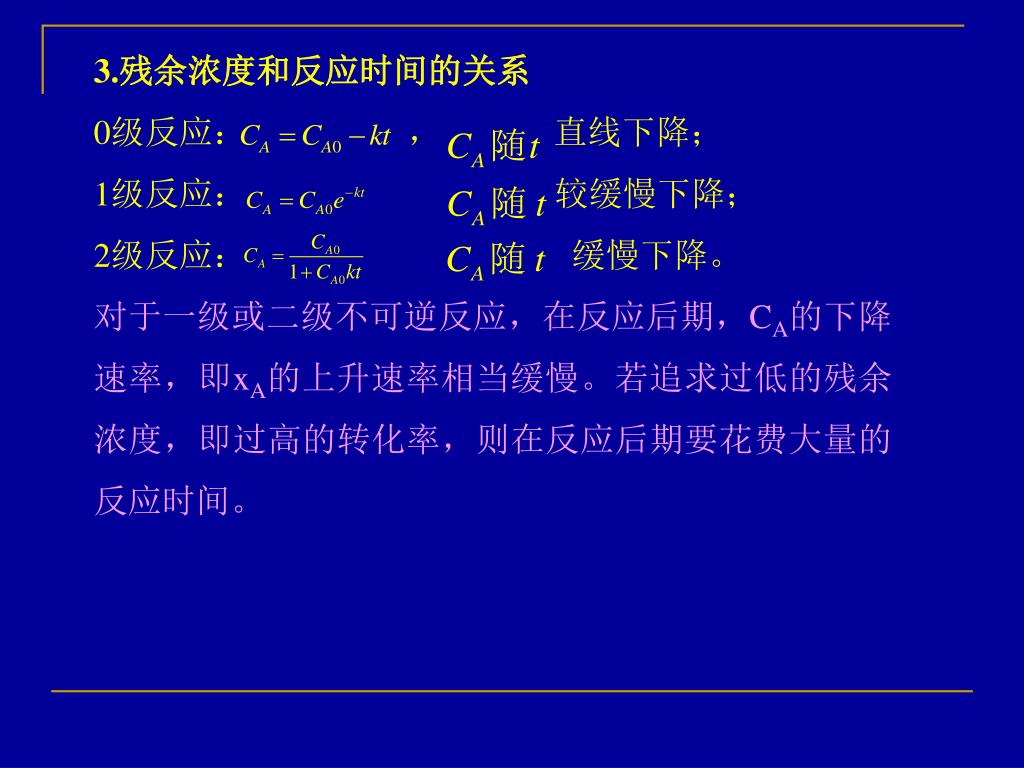 3.残余浓度和反应时间的关系

0级反应：$C_A = C_{A0} - kt$ ， $C_A$ 随 $t$ 直线下降；

1级反应：$C_A = C_{A0}e^{-kt}$ $C_A$ 随 $t$ 较缓慢下降；

2级反应：$C_A = \frac{C_{A0}}{1 + C_{A0}kt}$ $C_A$ 随 $t$ 缓慢下降。

对于一级或二级不可逆反应，在反应后期，$C_A$的下降速率，即$x_A$的上升速率相当缓慢。若追求过低的残余浓度，即过高的转化率，则在反应后期要花费大量的反应时间。